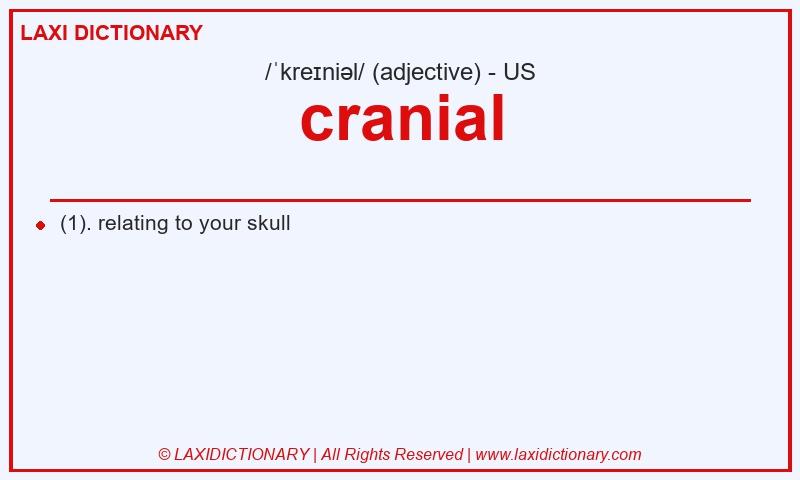 LAXI DICTIONARY

/ˈkreɪniəl/ (adjective) - US

cranial

(1). relating to your skull

© LAXIDICTIONARY | All Rights Reserved | www.laxidictionary.com